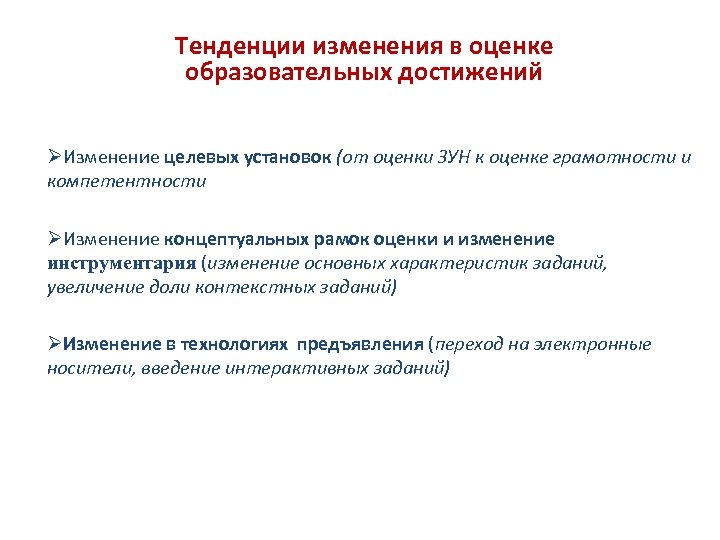 Тенденции изменения в оценке образовательных достижений

➢Изменение целевых установок (от оценки ЗУН к оценке грамотности и компетентности

➢Изменение концептуальных рамок оценки и изменение инструментария (изменение основных характеристик заданий, увеличение доли контекстных заданий)

➢Изменение в технологиях предъявления (переход на электронные носители, введение интерактивных заданий)